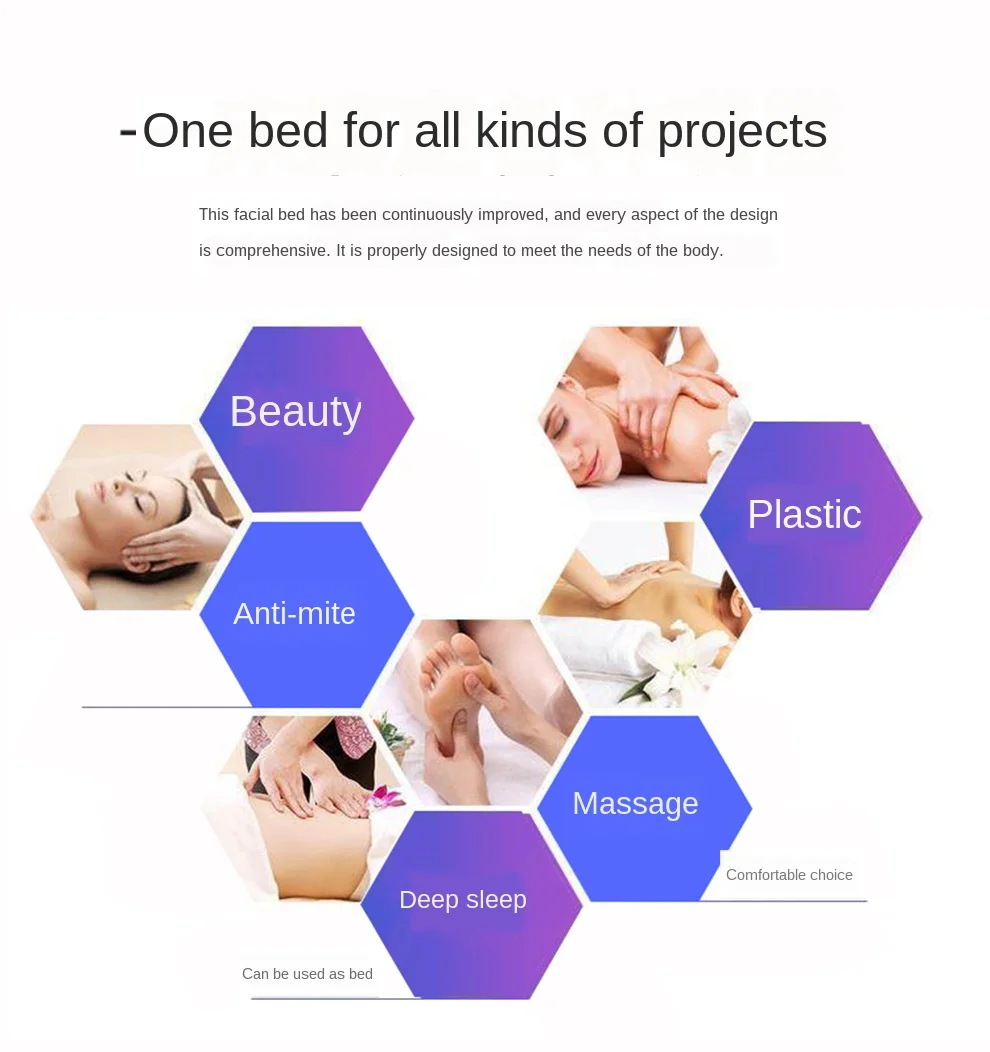 -One bed for all kinds of projects

This facial bed has been continuously improved, and every aspect of the design is comprehensive. It is properly designed to meet the needs of the body.

Beauty

Plastic

Anti-mite

Massage

Comfortable choice

Deep sleep

Can be used as bed